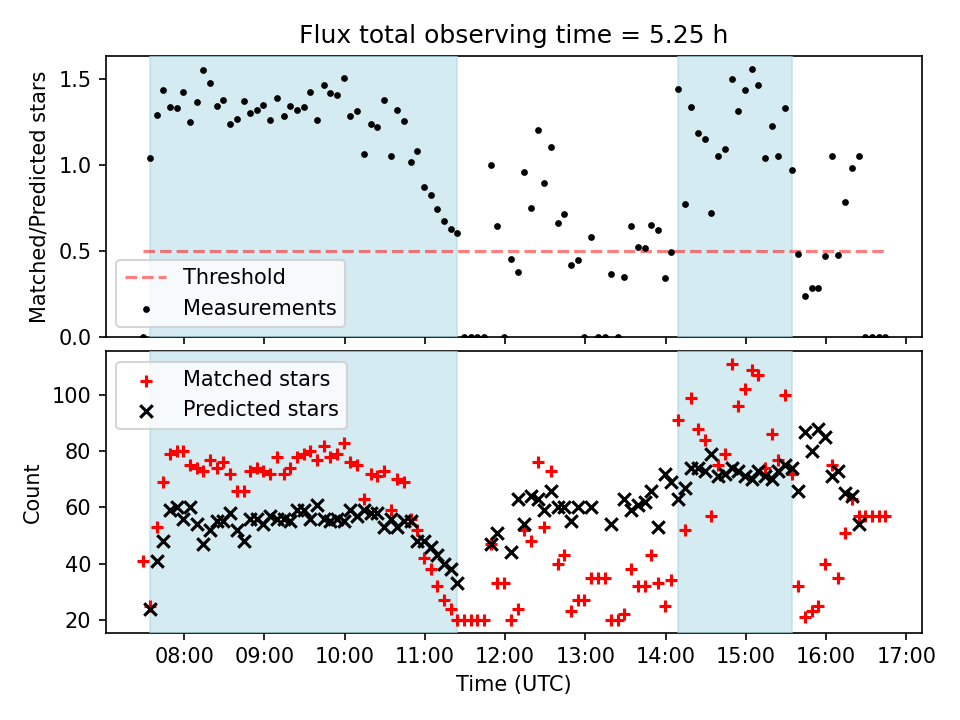 Flux total observing time = 5.25 h

Matched/Predicted stars

1.5
1.0
0.5
0.0

Threshold
Measurements

Matched stars
Predicted stars

Count

100
80
60
40
20

08:00 09:00 10:00 11:00 12:00 13:00 14:00 15:00 16:00 17:00

Time (UTC)